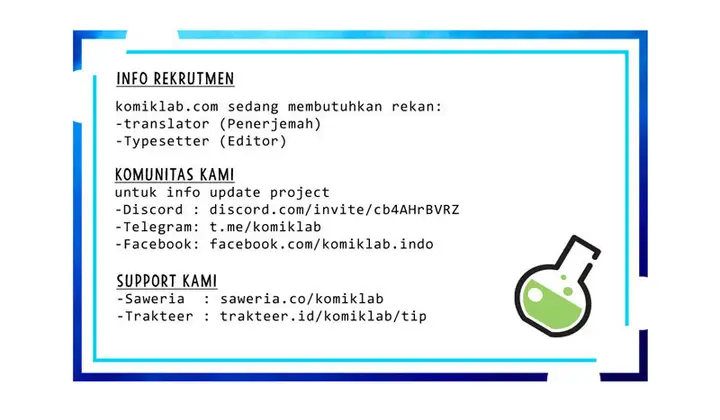 INFO REKRUTMEN

komiklab.com sedang membutuhkan rekan:
-translator (Penerjemah)
-Typesetter (Editor)

KOMUNITAS KAMI
untuk info update project
-Discord : discord.com/invite/cb4AHrBVRZ
-Telegram: t.me/komiklab
-Facebook: facebook.com/komiklab.indo

SUPPORT KAMI
-Saweria : saweria.co/komiklab
-Trakteer : trakteer.id/komiklab/tip